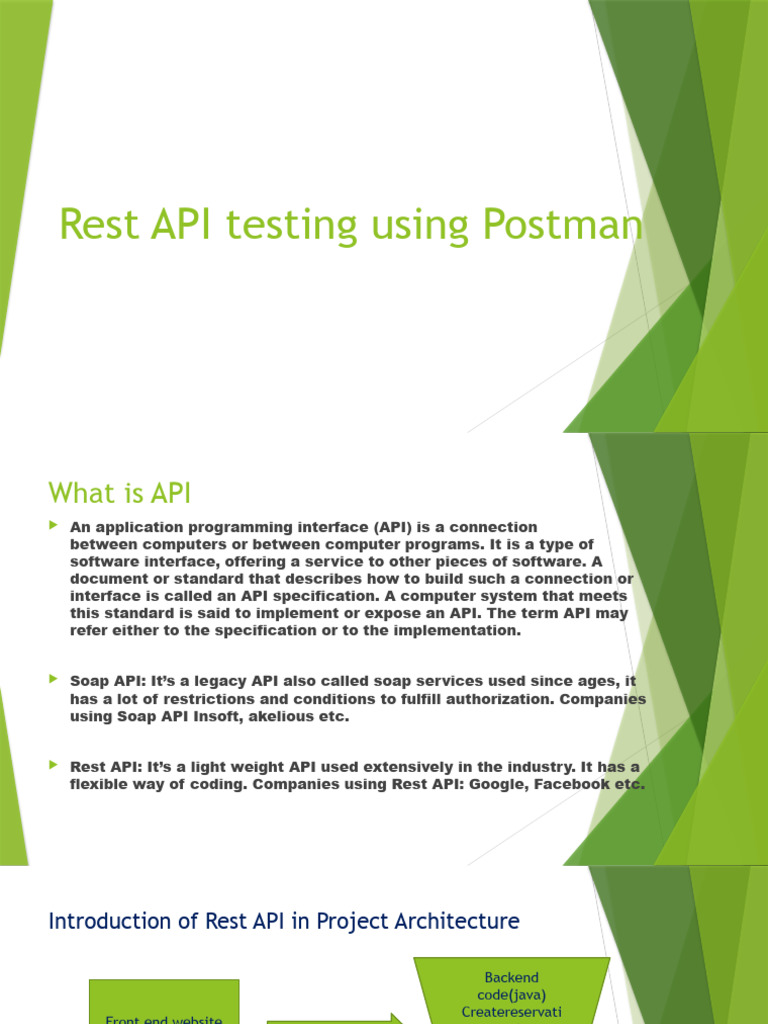 Rest API testing using Postman

What is API

An application programming interface (API) is a connection between computers or between computer programs. It is a type of software interface, offering a service to other pieces of software. A document or standard that describes how to build such a connection or interface is called an API specification. A computer system that meets this standard is said to implement or expose an API. The term API may refer either to the specification or to the implementation.

Soap API: It's a legacy API also called soap services used since ages, it has a lot of restrictions and conditions to fulfill authorization. Companies using Soap API Insoft, akelious etc.

Rest API: It's a light weight API used extensively in the industry. It has a flexible way of coding. Companies using Rest API: Google, Facebook etc.

Introduction of Rest API in Project Architecture

Front end website

Backend code(java) Createreservati